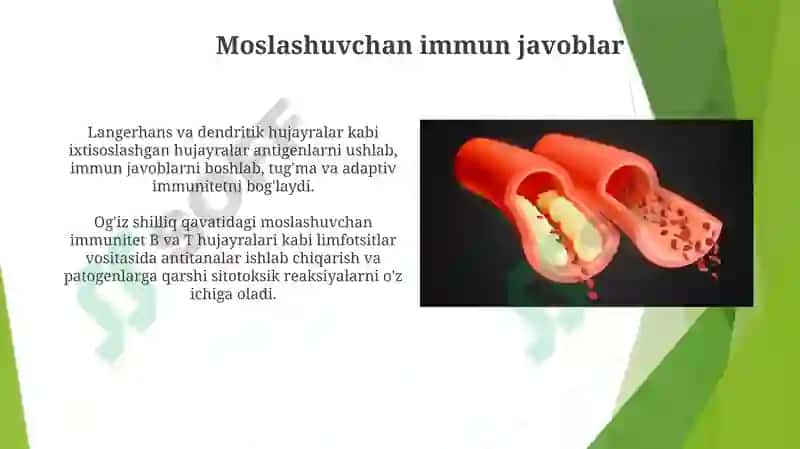 Moslashuvchan immun javoblar

Langerhans va dendritik hujayralar kabi ixtisoslashgan hujayralar antigenlarni ushlab, immun javoblarni boshlab, tug'ma va adaptiv immunitetni bog'laydi.

Og'iz shilliq qavatidagi moslashuvchan immunitet B va T hujayralari kabi limfotsitlar vositasida antitanalar ishlab chiqarish va patogenlarga qarshi sitotoksik reaksiyalarni o'z ichiga oladi.